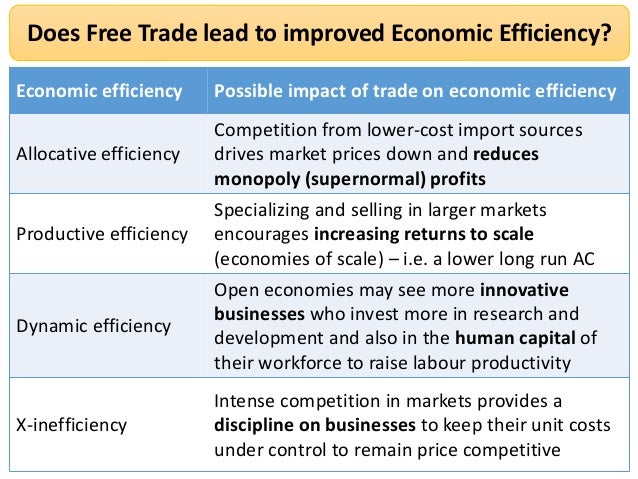 Does Free Trade lead to improved Economic Efficiency?

| Economic efficiency | Possible impact of trade on economic efficiency |
|---|---|
| Allocative efficiency | Competition from lower-cost import sources drives market prices down and **reduces monopoly (supernormal) profits** |
| Productive efficiency | Specializing and selling in larger markets encourages **increasing returns to scale** (economies of scale) – i.e. a lower long run AC |
| Dynamic efficiency | Open economies may see more **innovative businesses** who invest more in research and development and also in the **human capital** of their workforce to raise labour productivity |
| X-inefficiency | Intense competition in markets provides a **discipline on businesses** to keep their unit costs under control to remain price competitive |